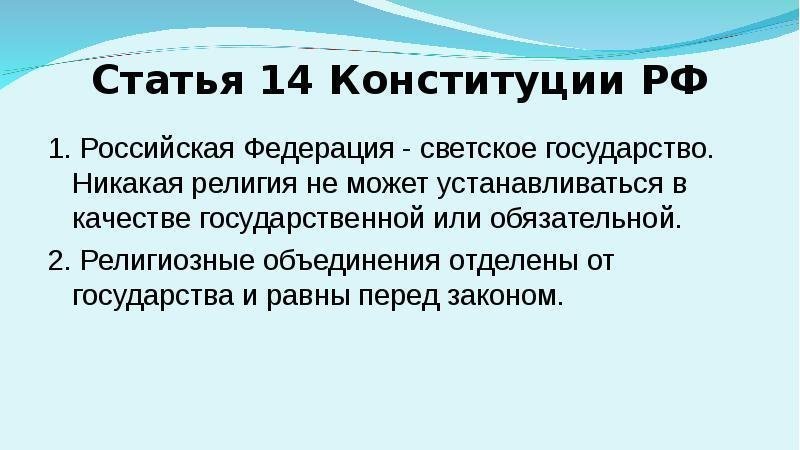 Статья 14 Конституции РФ

1. Российская Федерация - светское государство. Никакая религия не может устанавливаться в качестве государственной или обязательной.

2. Религиозные объединения отделены от государства и равны перед законом.